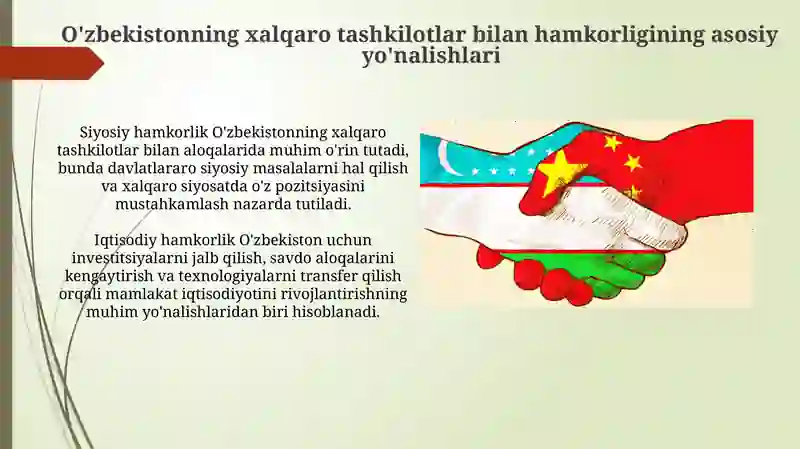 O'zbekistonning xalqaro tashkilotlar bilan hamkorligining asosiy yo'nalishlari

Siyosiy hamkorlik O'zbekistonning xalqaro tashkilotlar bilan aloqalarida muhim o'rin tutadi, bunda davlatlararo siyosiy masalalarni hal qilish va xalqaro siyosatda o'z pozitsiyasini mustahkamlash nazarda tutiladi.

Iqtisodiy hamkorlik O'zbekiston uchun investitsiyalarni jalb qilish, savdo aloqalarini kengaytirish va texnologiyalarni transfer qilish orqali mamlakat iqtisodiyotini rivojlantirishning muhim yo'nalishlaridan biri hisoblanadi.